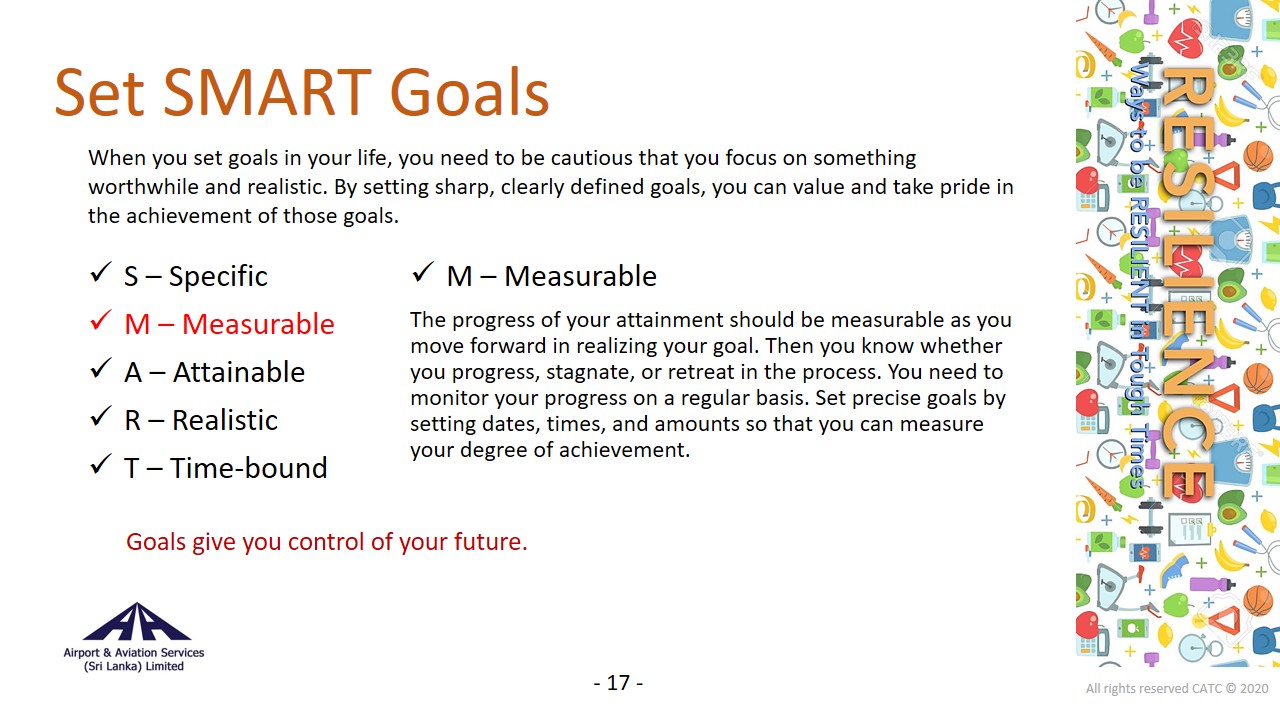 Set SMART Goals

When you set goals in your life, you need to be cautious that you focus on something worthwhile and realistic. By setting sharp, clearly defined goals, you can value and take pride in the achievement of those goals.

✓ S – Specific
✓ M – Measurable
✓ A – Attainable
✓ R – Realistic
✓ T – Time-bound

✓ M – Measurable

The progress of your attainment should be measurable as you move forward in realizing your goal. Then you know whether you progress, stagnate, or retreat in the process. You need to monitor your progress on a regular basis. Set precise goals by setting dates, times, and amounts so that you can measure your degree of achievement.

Goals give you control of your future.

RESILIENCE

Ways to be RESILIENT in Tough Times

Airport & Aviation Services (Sri Lanka) Limited

- 17 -

All rights reserved CATC © 2020